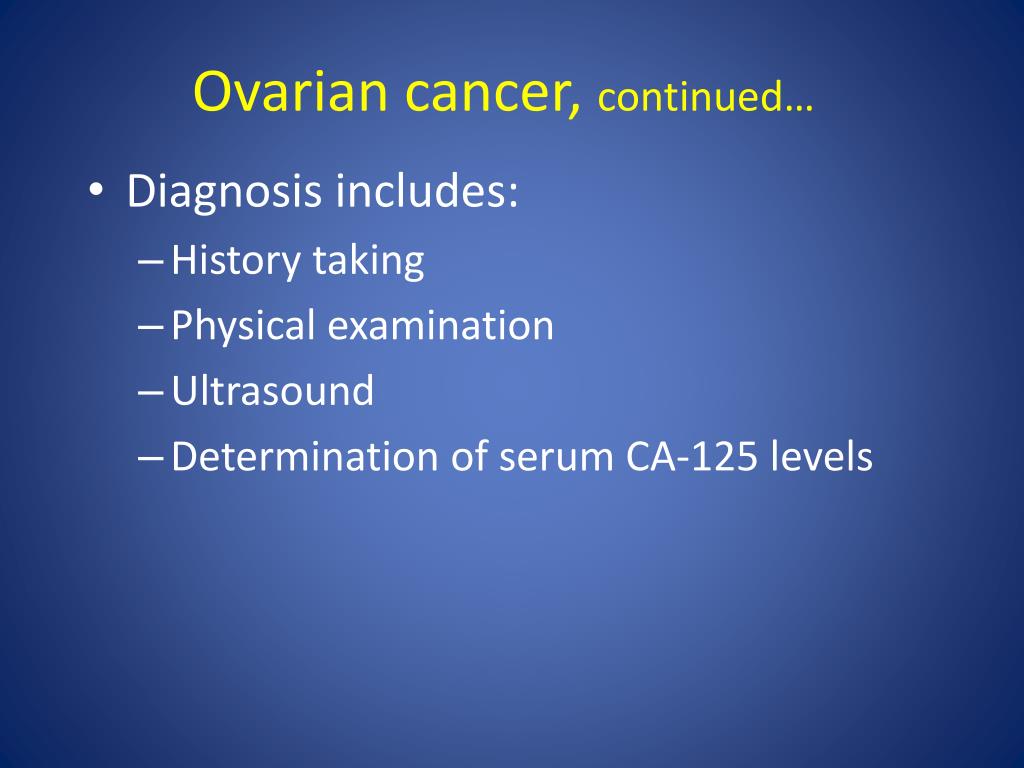 Ovarian cancer, continued…

• Diagnosis includes:
– History taking
– Physical examination
– Ultrasound
– Determination of serum CA-125 levels